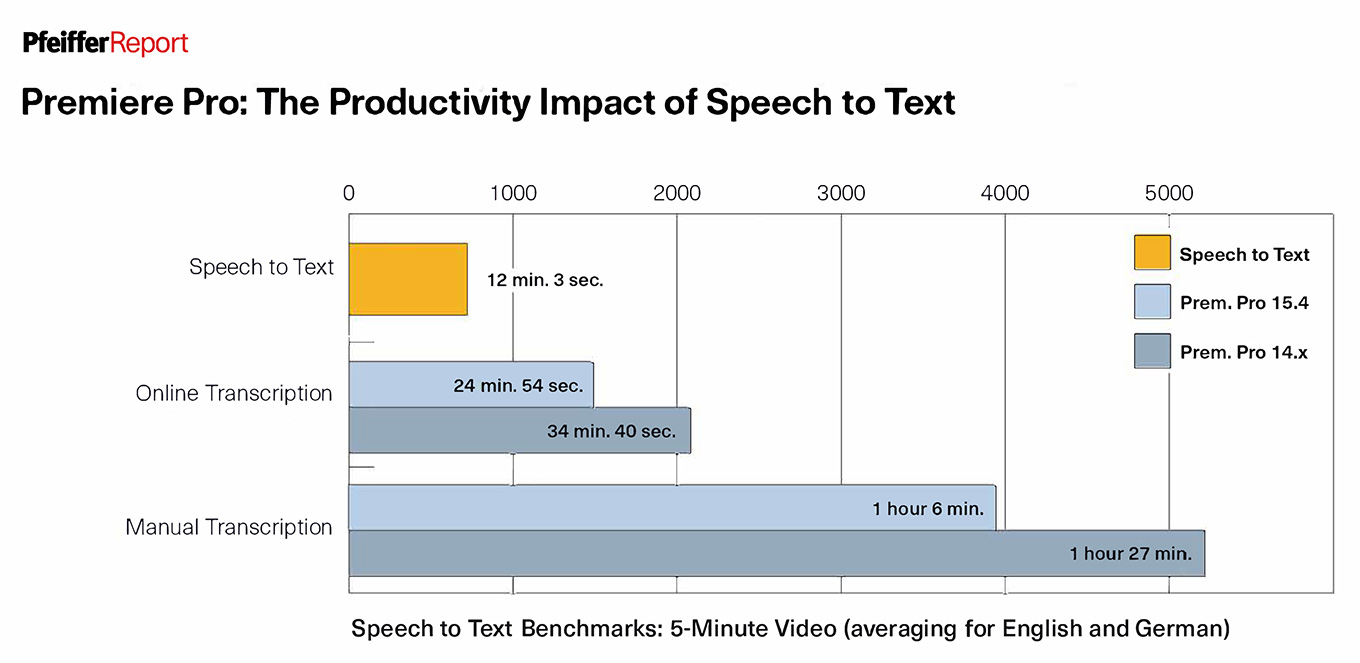 PfeifferReport

Premiere Pro: The Productivity Impact of Speech to Text

0 1000 2000 3000 4000 5000

Speech to Text
12 min. 3 sec.

Online Transcription
24 min. 54 sec.
34 min. 40 sec.

Manual Transcription
1 hour 6 min.
1 hour 27 min.

Speech to Text
Prem. Pro 15.4
Prem. Pro 14.x

Speech to Text Benchmarks: 5-Minute Video (averaging for English and German)